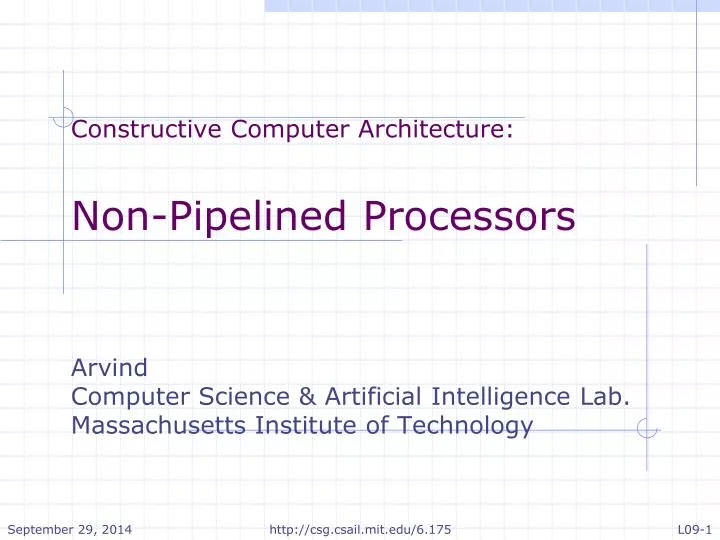 Constructive Computer Architecture:

Non-Pipelined Processors

Arvind
Computer Science & Artificial Intelligence Lab.
Massachusetts Institute of Technology

September 29, 2014 http://csg.csail.mit.edu/6.175 L09-1